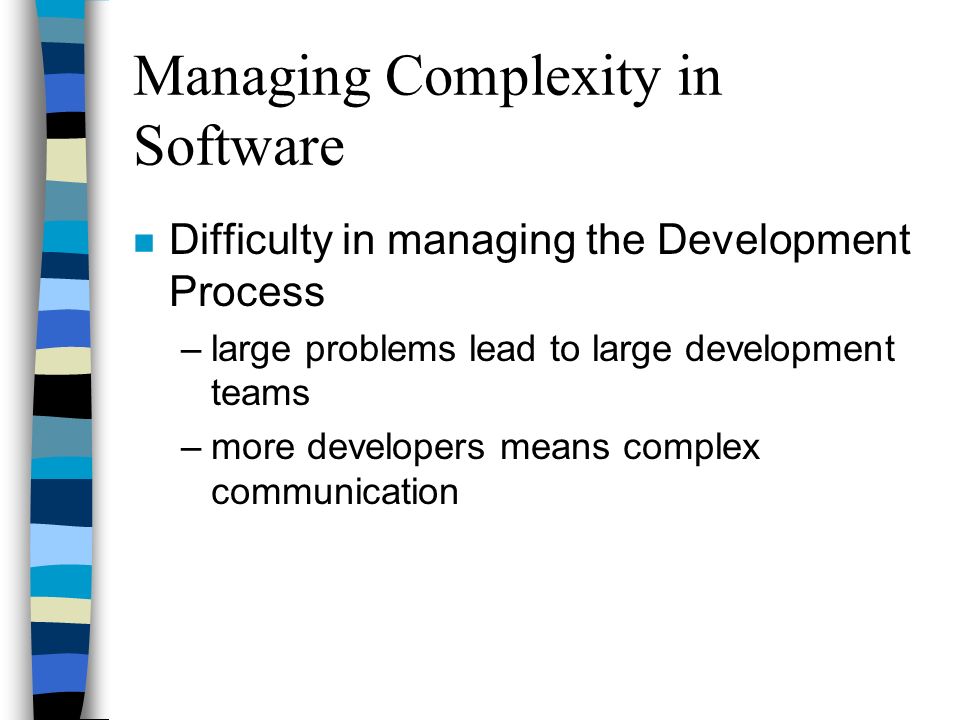 Managing Complexity in Software

Difficulty in managing the Development Process

– large problems lead to large development teams

– more developers means complex communication